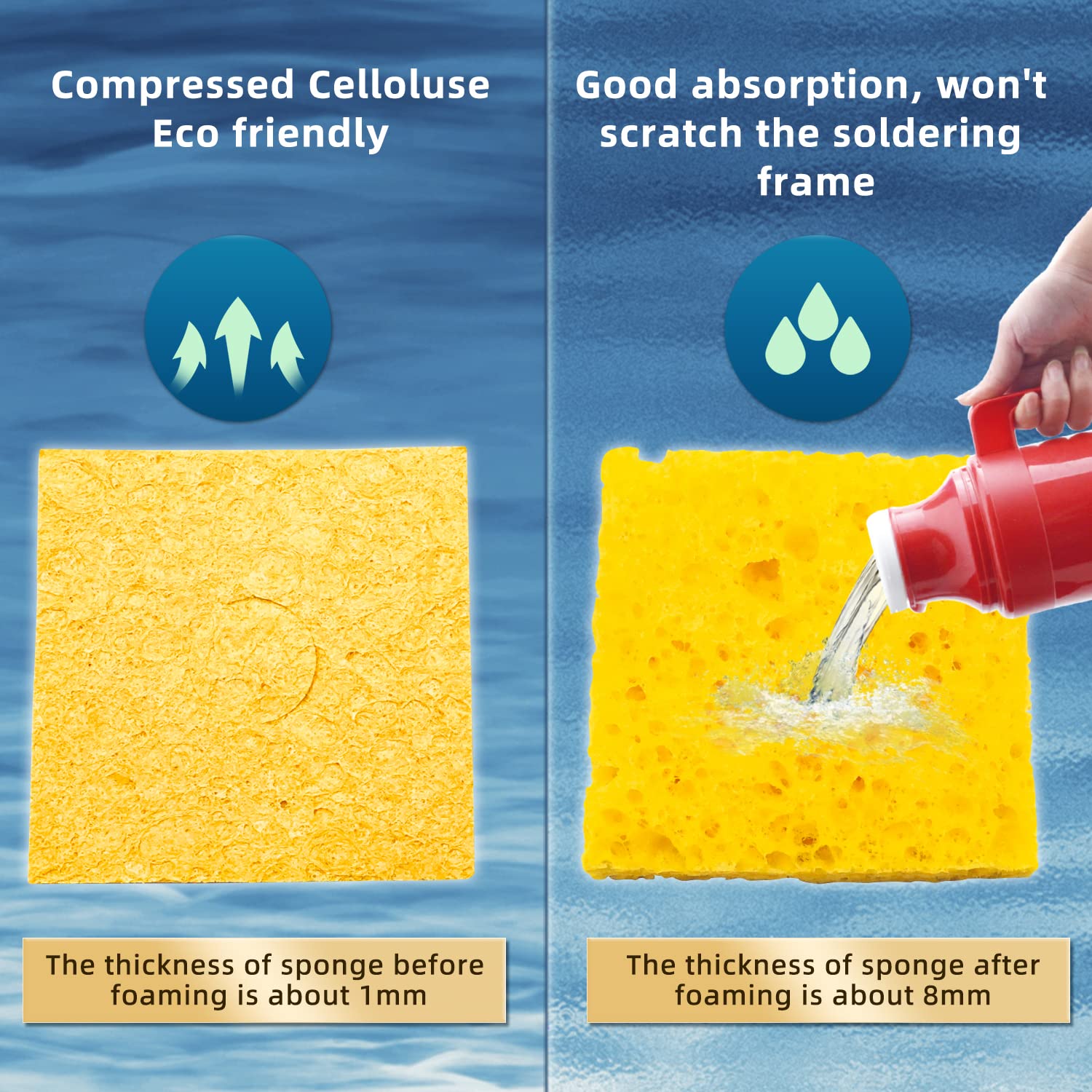 Compressed Celloluse
Eco friendly

The thickness of sponge before foaming is about 1mm

Good absorption, won't scratch the soldering frame

The thickness of sponge after foaming is about 8mm